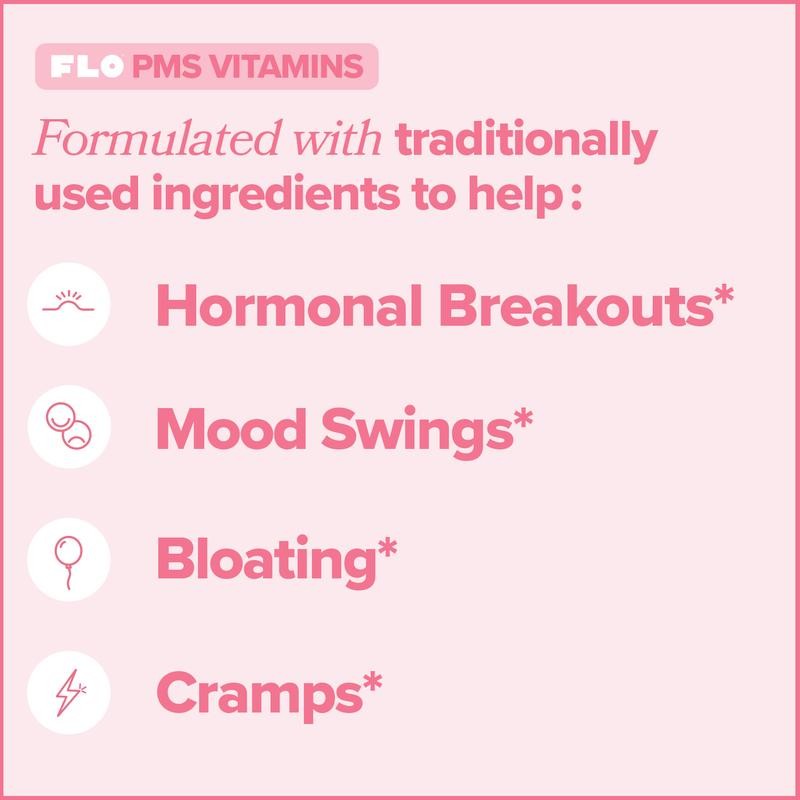 FLO PMS VITAMINS

Formulated with traditionally used ingredients to help :

Hormonal Breakouts*

Mood Swings*

Bloating*

Cramps*